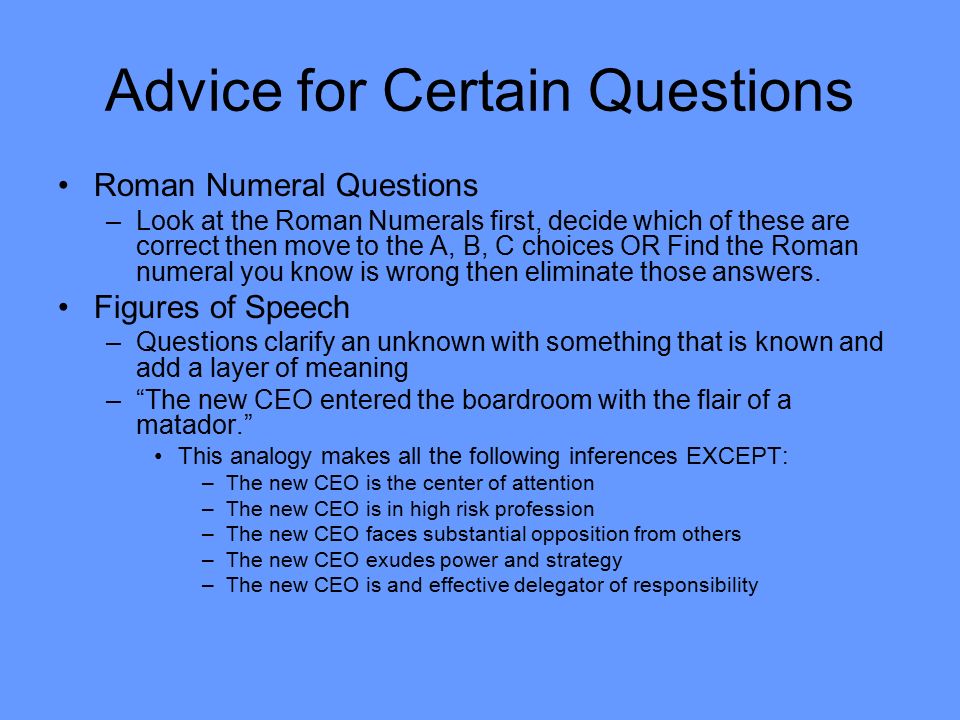 Advice for Certain Questions

• Roman Numeral Questions
– Look at the Roman Numerals first, decide which of these are correct then move to the A, B, C choices OR Find the Roman numeral you know is wrong then eliminate those answers.

• Figures of Speech
– Questions clarify an unknown with something that is known and add a layer of meaning
– “The new CEO entered the boardroom with the flair of a matador.”
• This analogy makes all the following inferences EXCEPT:
– The new CEO is the center of attention
– The new CEO is in high risk profession
– The new CEO faces substantial opposition from others
– The new CEO exudes power and strategy
– The new CEO is and effective delegator of responsibility